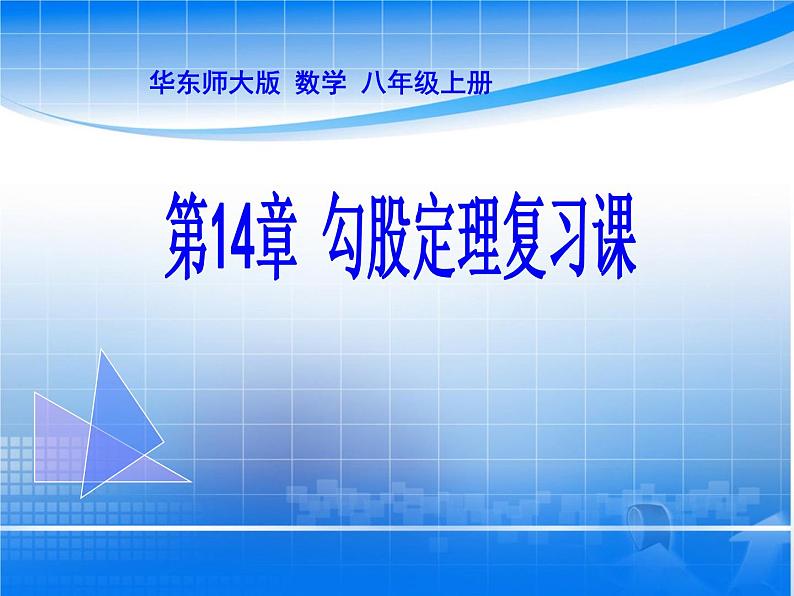 华东师大版 数学 八年级上册

第14章 勾股定理复习课